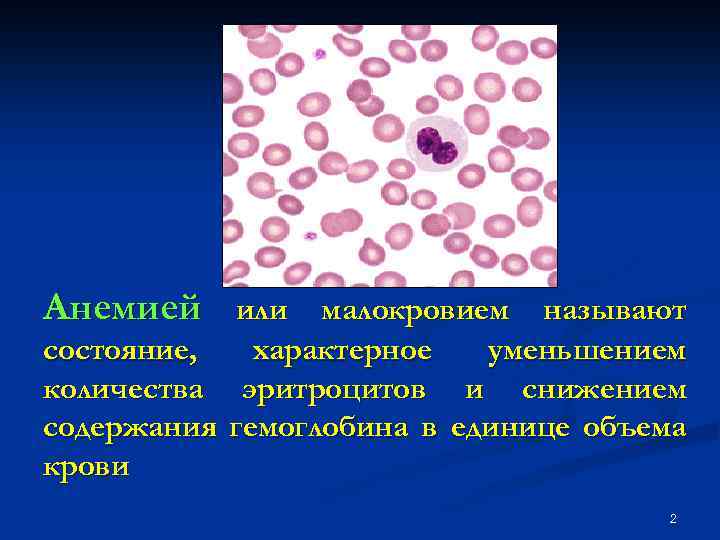 Анемией или малокровием называют состояние, характерное уменьшением количества эритроцитов и снижением содержания гемоглобина в единице объема крови

2